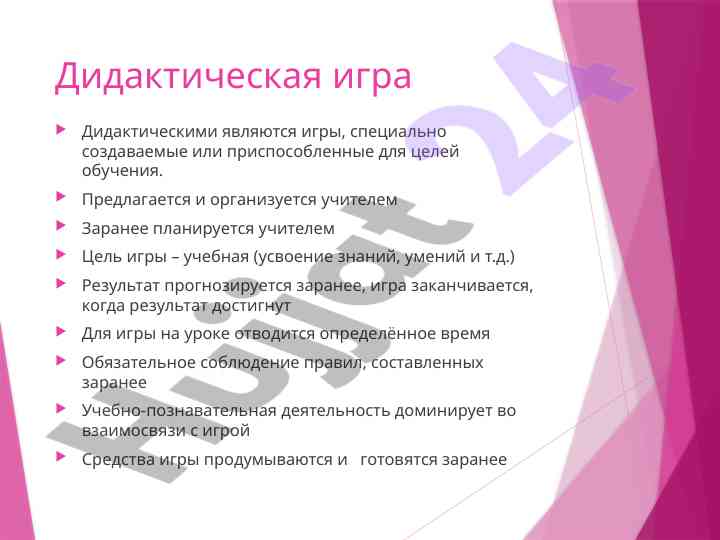 Дидактическая игра

Дидактическими являются игры, специально создаваемые или приспособленные для целей обучения.

Предлагается и организуется учителем

Заранее планируется учителем

Цель игры – учебная (усвоение знаний, умений и т.д.)

Результат прогнозируется заранее, игра заканчивается, когда результат достигнут

Для игры на уроке отводится определённое время

Обязательное соблюдение правил, составленных заранее

Учебно-познавательная деятельность доминирует во взаимосвязи с игрой

Средства игры продумываются и готовятся заранее

Hujjat 24